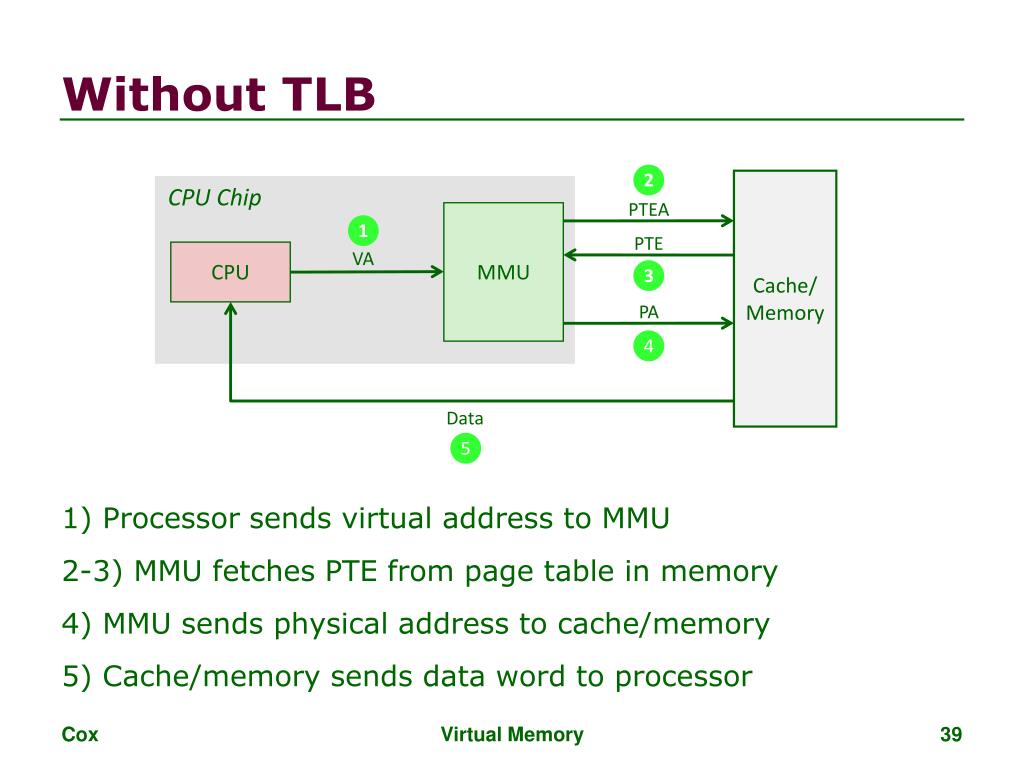 Without TLB

CPU Chip

CPU

1
VA

MMU

2
PTEA

PTE
3

PA
4

Cache/
Memory

Data
5

1) Processor sends virtual address to MMU

2-3) MMU fetches PTE from page table in memory

4) MMU sends physical address to cache/memory

5) Cache/memory sends data word to processor

Cox

Virtual Memory

39